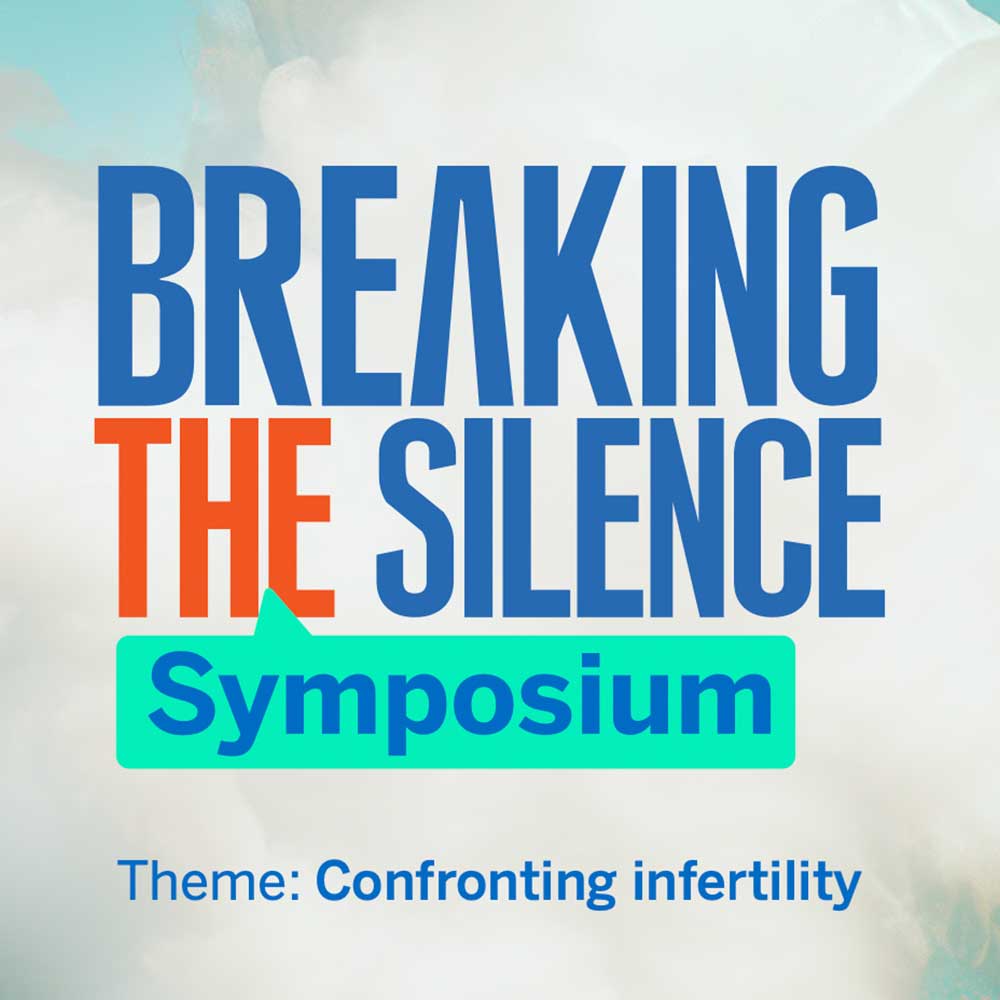 BREAKING THE SILENCE

Symposium

Theme: Confronting infertility